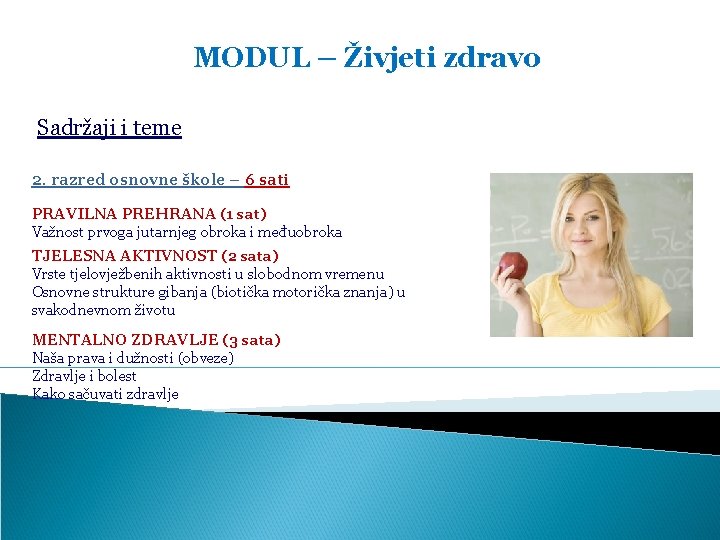 MODUL – Živjeti zdravo

Sadržaji i teme

2. razred osnovne škole – 6 sati

PRAVILNA PREHRANA (1 sat)
Važnost prvoga jutarnjeg obroka i međuobroka

TJELESNA AKTIVNOST (2 sata)
Vrste tjelovježbenih aktivnosti u slobodnom vremenu
Osnovne strukture gibanja (biotička motorička znanja) u svakodnevnom životu

MENTALNO ZDRAVLJE (3 sata)
Naša prava i dužnosti (obveze)
Zdravlje i bolest
Kako sačuvati zdravlje